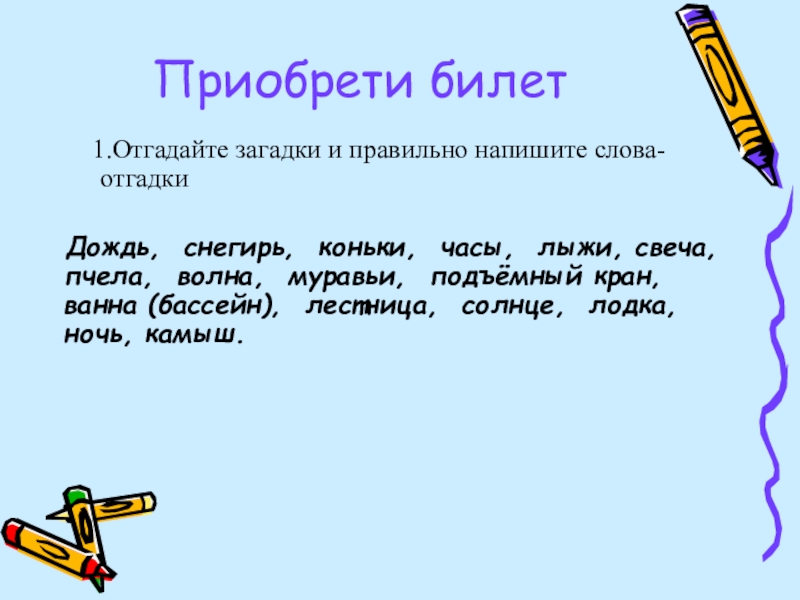 Приобрети билет

1.Отгадайте загадки и правильно напишите слова-отгадки

Дождь, снегирь, коньки, часы, лыжи, свеча, пчела, волна, муравьи, подъёмный кран, ванна (бассейн), лестница, солнце, лодка, ночь, камыш.